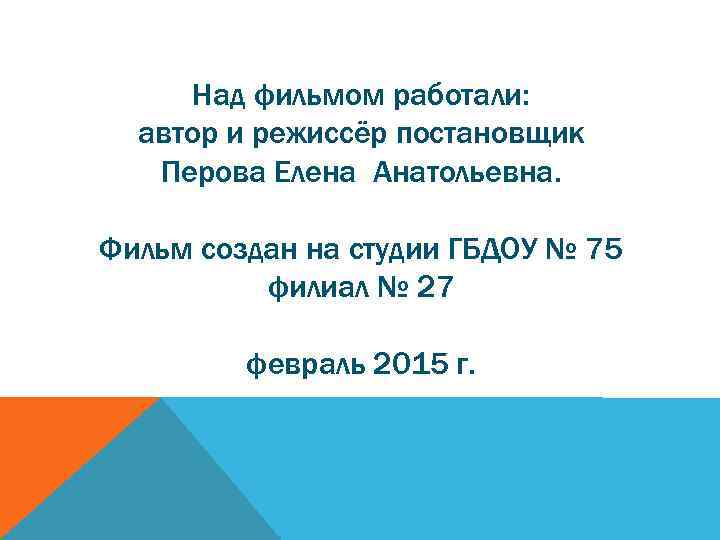 Над фильмом работали:
автор и режиссёр постановщик
Перова Елена  Анатольевна.

Фильм создан на студии ГБДОУ № 75
филиал № 27

февраль 2015 г.